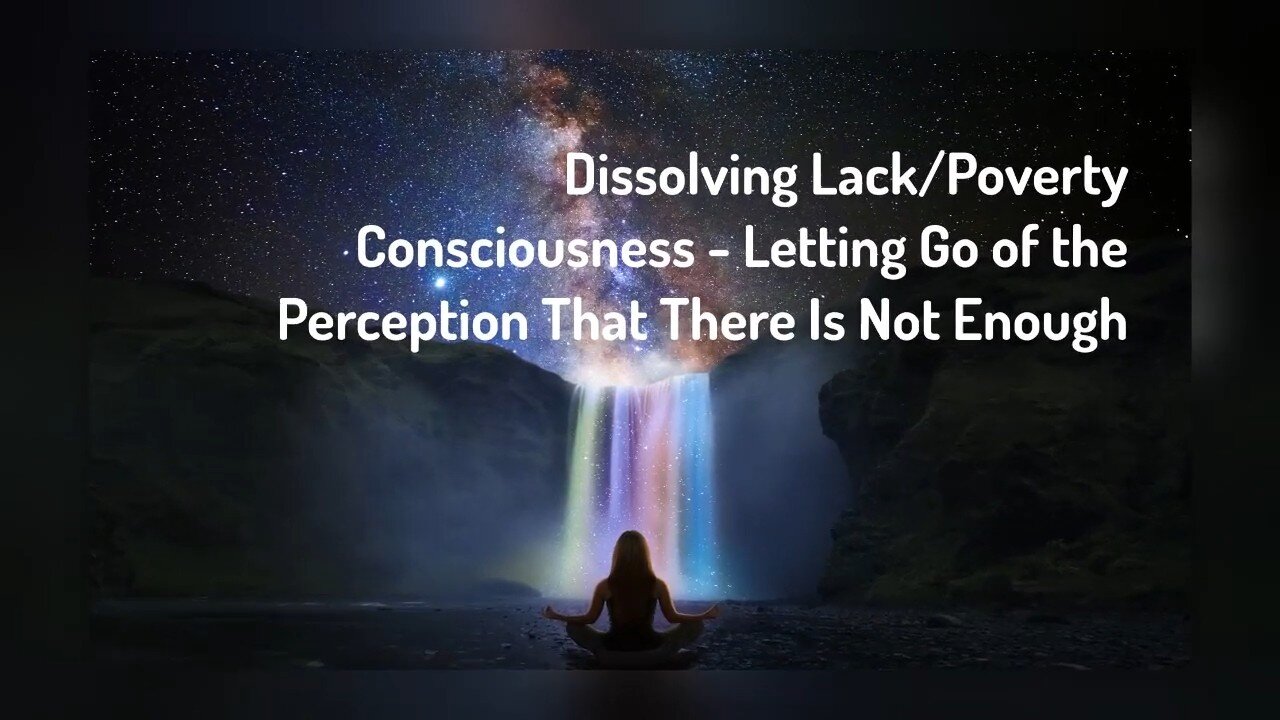 Dissolving Lack/Poverty Consciousness - Letting Go of the Perception That There Is Not Enough